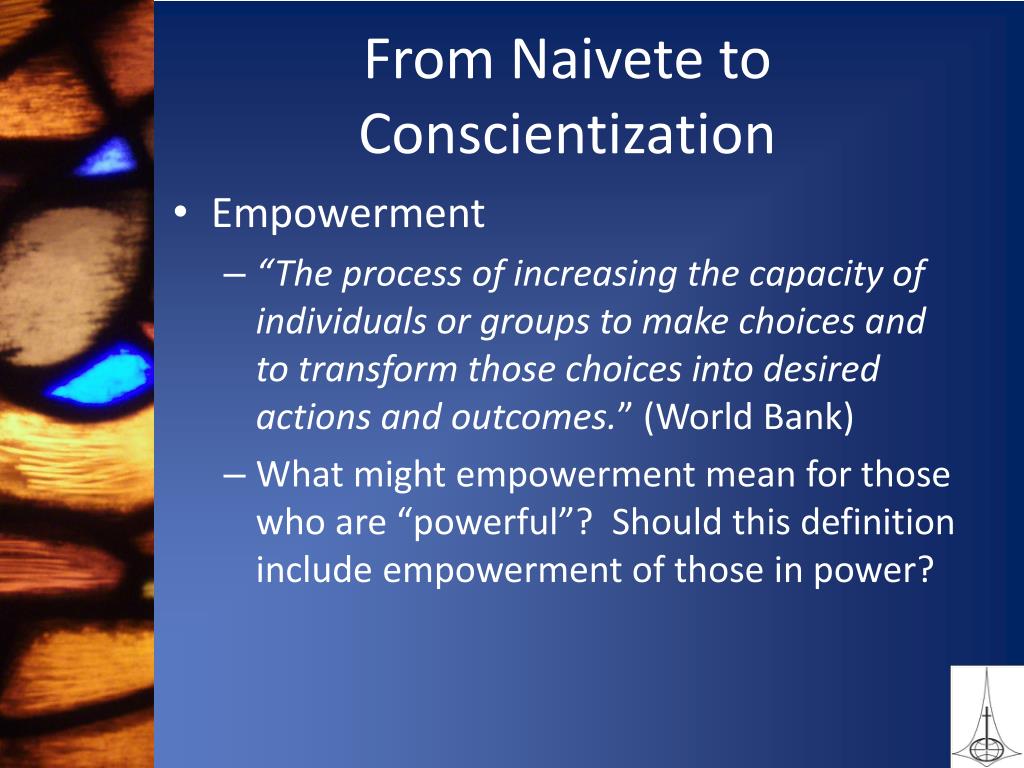 From Naivete to Conscientization

• Empowerment

– “The process of increasing the capacity of individuals or groups to make choices and to transform those choices into desired actions and outcomes.” (World Bank)

– What might empowerment mean for those who are “powerful”? Should this definition include empowerment of those in power?